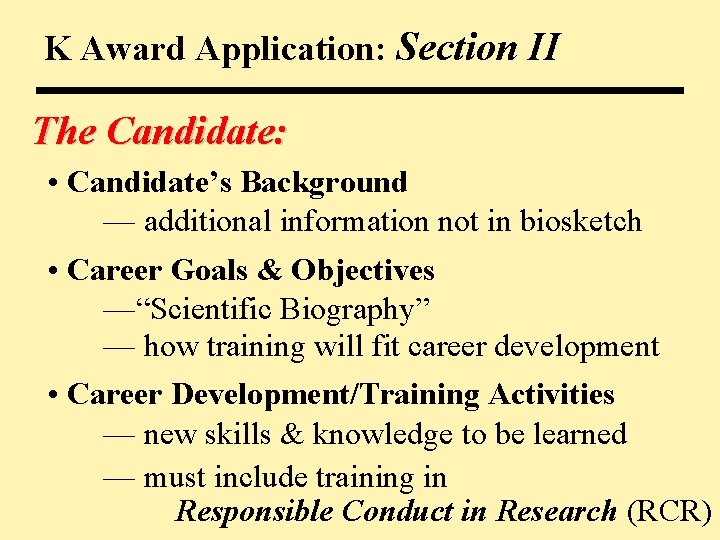 K Award Application: Section II

The Candidate:

• Candidate's Background
— additional information not in biosketch

• Career Goals & Objectives
—"Scientific Biography"
— how training will fit career development

• Career Development/Training Activities
— new skills & knowledge to be learned
— must include training in Responsible Conduct in Research (RCR)